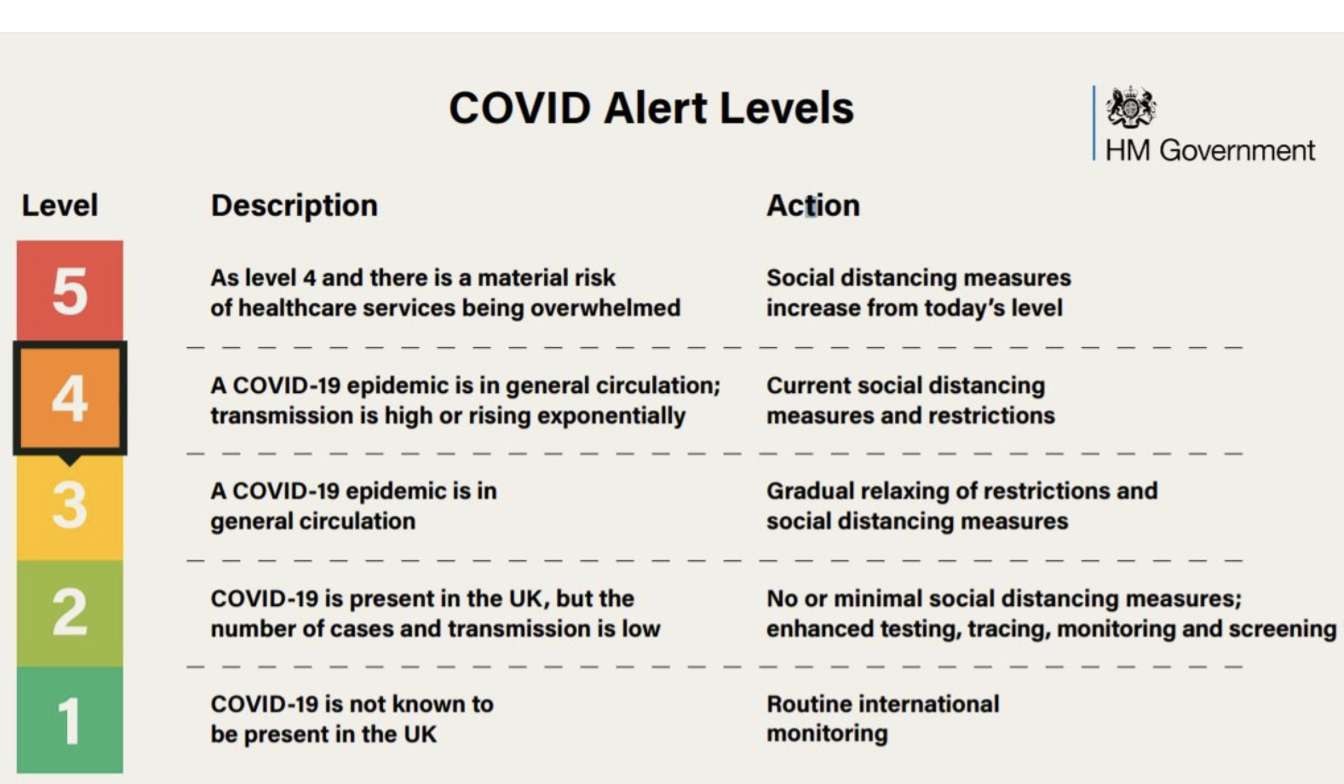 COVID Alert Levels

HM Government

| Level | Description | Action |
|---|---|---|
| 5 | As level 4 and there is a material risk of healthcare services being overwhelmed | Social distancing measures increase from today's level |
| 4 | A COVID-19 epidemic is in general circulation; transmission is high or rising exponentially | Current social distancing measures and restrictions |
| 3 | A COVID-19 epidemic is in general circulation | Gradual relaxing of restrictions and social distancing measures |
| 2 | COVID-19 is present in the UK, but the number of cases and transmission is low | No or minimal social distancing measures; enhanced testing, tracing, monitoring and screening |
| 1 | COVID-19 is not known to be present in the UK | Routine international monitoring |